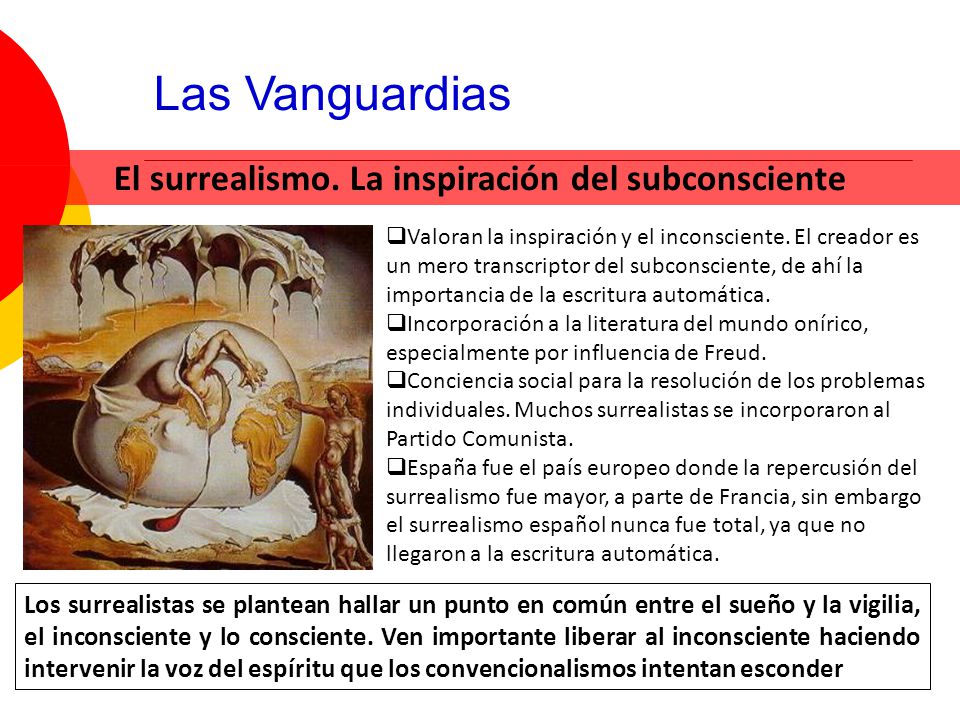 Las Vanguardias

El surrealismo. La inspiración del subconsciente

❑Valoran la inspiración y el inconsciente. El creador es un mero transcriptor del subconsciente, de ahí la importancia de la escritura automática.
❑Incorporación a la literatura del mundo onírico, especialmente por influencia de Freud.
❑Conciencia social para la resolución de los problemas individuales. Muchos surrealistas se incorporaron al Partido Comunista.
❑España fue el país europeo donde la repercusión del surrealismo fue mayor, a parte de Francia, sin embargo el surrealismo español nunca fue total, ya que no llegaron a la escritura automática.

Los surrealistas se plantean hallar un punto en común entre el sueño y la vigilia, el inconsciente y lo consciente. Ven importante liberar al inconsciente haciendo intervenir la voz del espíritu que los convencionalismos intentan esconder